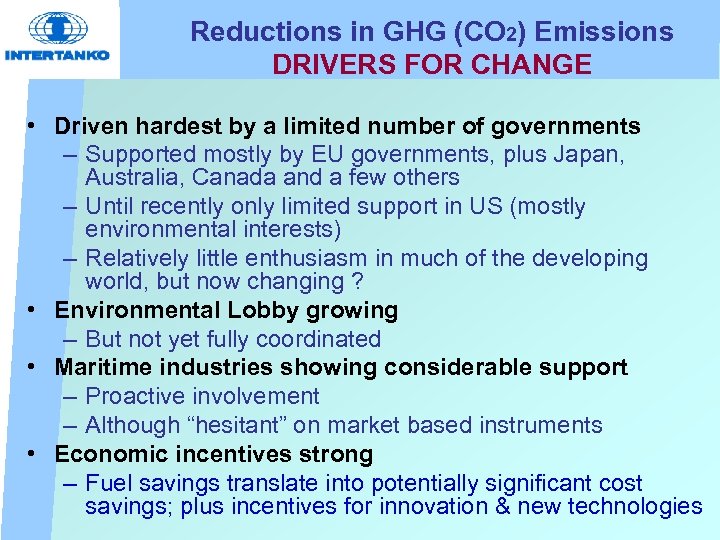 INTERTANKO

Reductions in GHG ($CO_2$) Emissions
DRIVERS FOR CHANGE

• Driven hardest by a limited number of governments
– Supported mostly by EU governments, plus Japan, Australia, Canada and a few others
– Until recently only limited support in US (mostly environmental interests)
– Relatively little enthusiasm in much of the developing world, but now changing ?
• Environmental Lobby growing
– But not yet fully coordinated
• Maritime industries showing considerable support
– Proactive involvement
– Although “hesitant” on market based instruments
• Economic incentives strong
– Fuel savings translate into potentially significant cost savings; plus incentives for innovation & new technologies